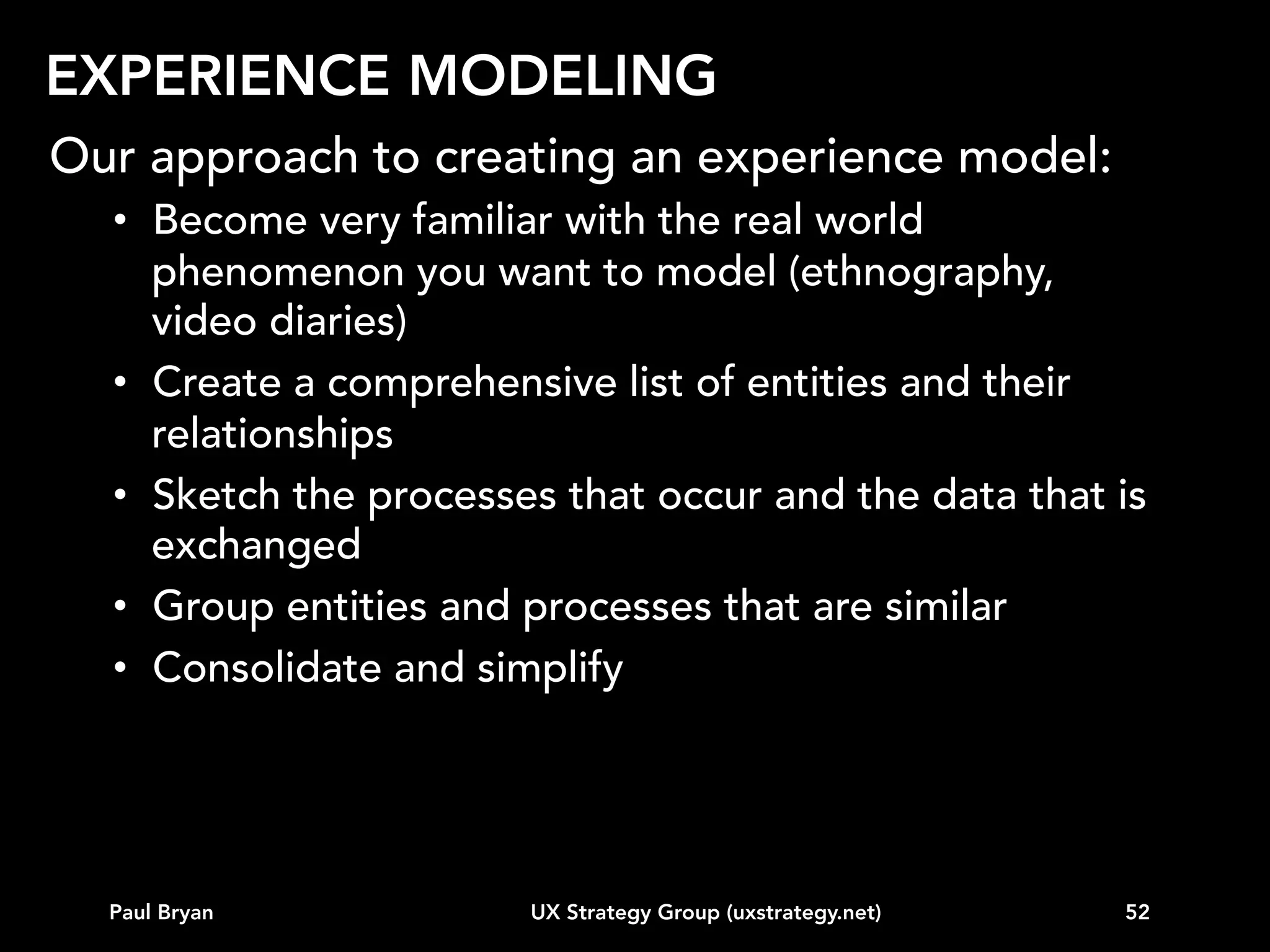 EXPERIENCE MODELING

Our approach to creating an experience model:

• Become very familiar with the real world phenomenon you want to model (ethnography, video diaries)
• Create a comprehensive list of entities and their relationships
• Sketch the processes that occur and the data that is exchanged
• Group entities and processes that are similar
• Consolidate and simplify

Paul Bryan
UX Strategy Group (uxstrategy.net)
52